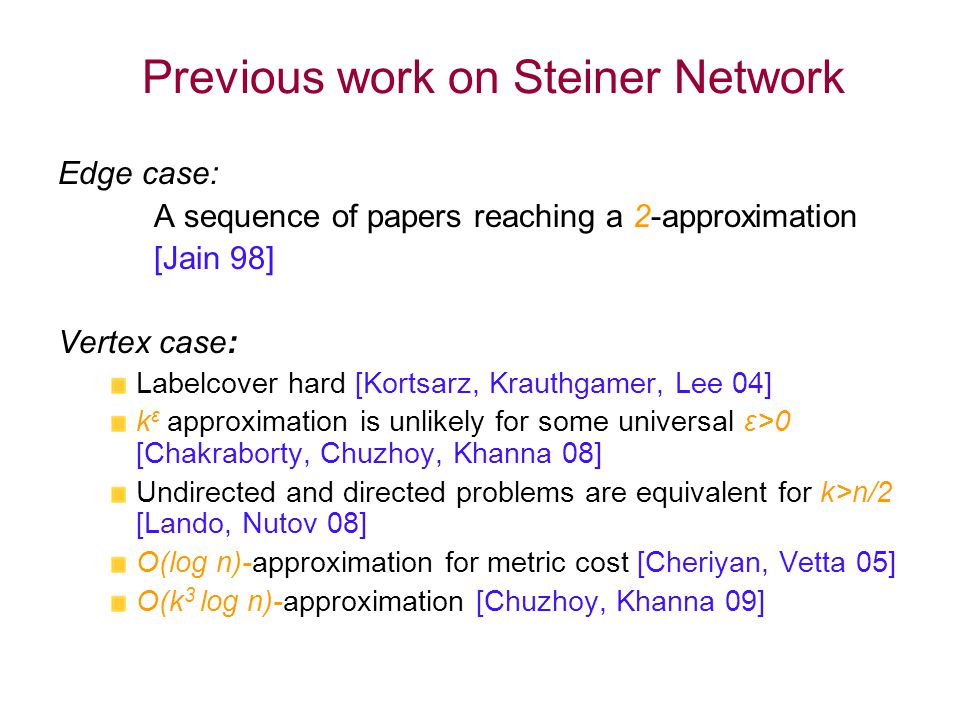 Previous work on Steiner Network

Edge case:

A sequence of papers reaching a 2-approximation [Jain 98]

Vertex case:

Labelcover hard [Kortsarz, Krauthgamer, Lee 04]

$k^{\varepsilon}$ approximation is unlikely for some universal $\varepsilon>0$ [Chakraborty, Chuzhoy, Khanna 08]

Undirected and directed problems are equivalent for $k>n/2$ [Lando, Nutov 08]

$O(\log n)$-approximation for metric cost [Cheriyan, Vetta 05]

$O(k^3 \log n)$-approximation [Chuzhoy, Khanna 09]